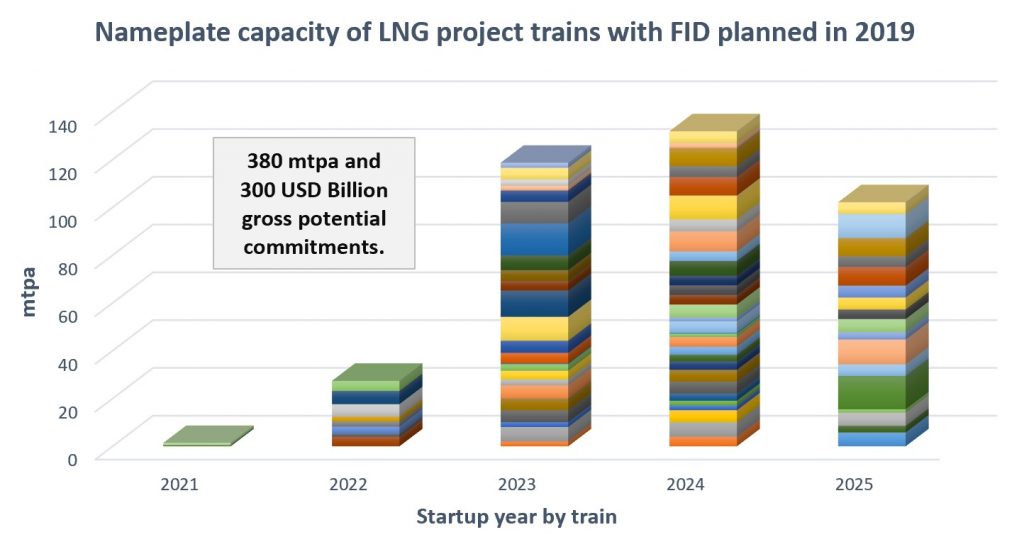 Nameplate capacity of LNG project trains with FID planned in 2019

380 mtpa and 300 USD Billion gross potential commitments.

mtpa

140
120
100
80
60
40
20
0

2021
2022
2023
2024
2025

Startup year by train